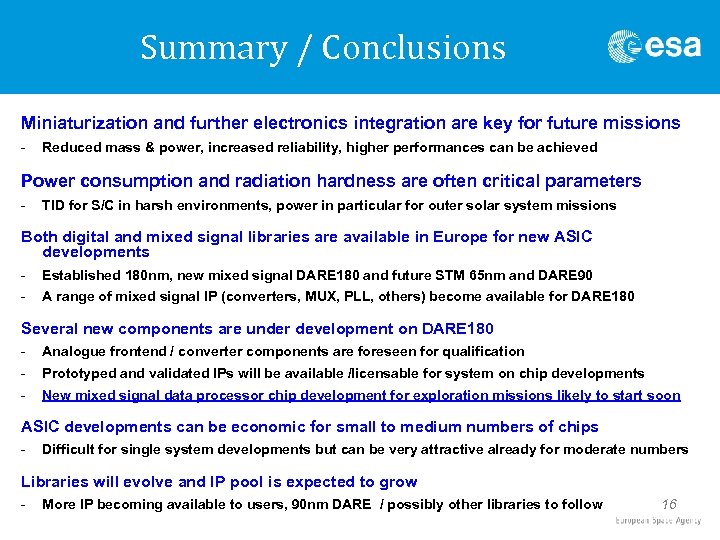 Summary / Conclusions

esa

Miniaturization and further electronics integration are key for future missions

- Reduced mass & power, increased reliability, higher performances can be achieved

Power consumption and radiation hardness are often critical parameters

- TID for S/C in harsh environments, power in particular for outer solar system missions

Both digital and mixed signal libraries are available in Europe for new ASIC developments

- Established 180nm, new mixed signal DARE180 and future STM 65nm and DARE90
- A range of mixed signal IP (converters, MUX, PLL, others) become available for DARE180

Several new components are under development on DARE180

- Analogue frontend / converter components are foreseen for qualification
- Prototyped and validated IPs will be available /licensable for system on chip developments
- New mixed signal data processor chip development for exploration missions likely to start soon

ASIC developments can be economic for small to medium numbers of chips

- Difficult for single system developments but can be very attractive already for moderate numbers

Libraries will evolve and IP pool is expected to grow

- More IP becoming available to users, 90nm DARE / possibly other libraries to follow

16

European Space Agency